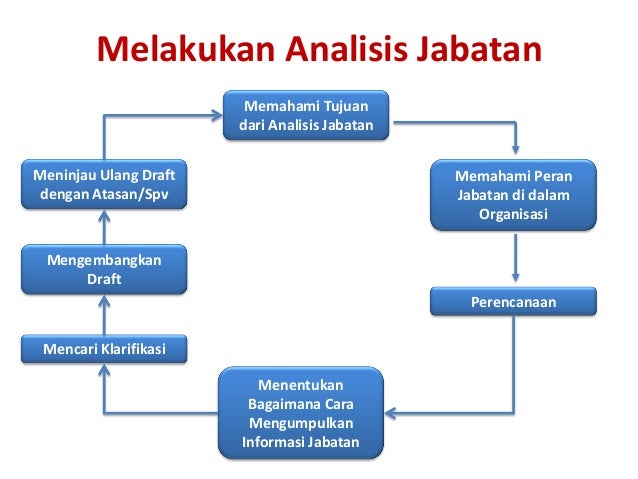 Melakukan Analisis Jabatan

Memahami Tujuan dari Analisis Jabatan

Memahami Peran Jabatan di dalam Organisasi

Perencanaan

Menentukan Bagaimana Cara Mengumpulkan Informasi Jabatan

Mencari Klarifikasi

Mengembangkan Draft

Meninjau Ulang Draft dengan Atasan/Spv